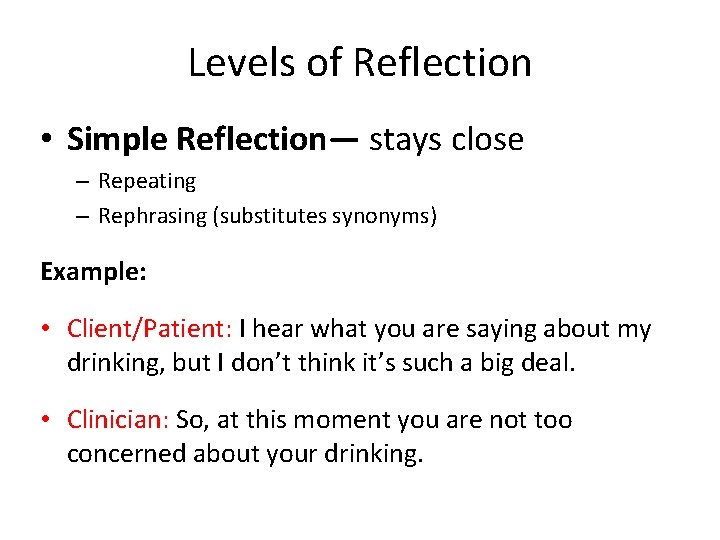 Levels of Reflection

• Simple Reflection— stays close
– Repeating
– Rephrasing (substitutes synonyms)

Example:

• Client/Patient: I hear what you are saying about my drinking, but I don't think it's such a big deal.

• Clinician: So, at this moment you are not too concerned about your drinking.